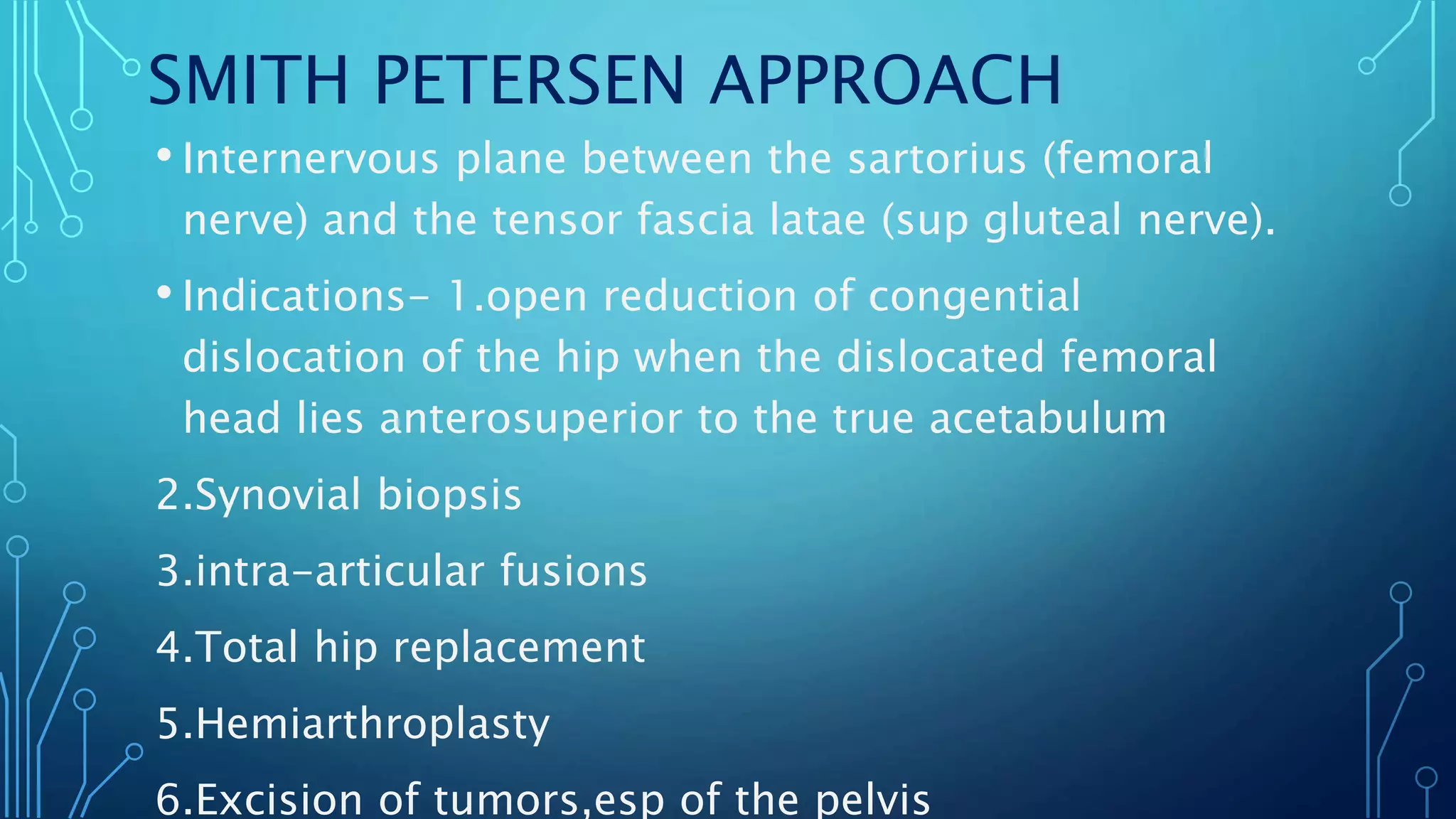 SMITH PETERSEN APPROACH

• Internervous plane between the sartorius (femoral nerve) and the tensor fascia latae (sup gluteal nerve).

• Indications- 1.open reduction of congential dislocation of the hip when the dislocated femoral head lies anterosuperior to the true acetabulum

2.Synovial biopsis

3.intra-articular fusions

4.Total hip replacement

5.Hemiarthroplasty

6.Excision of tumors,esp of the pelvis